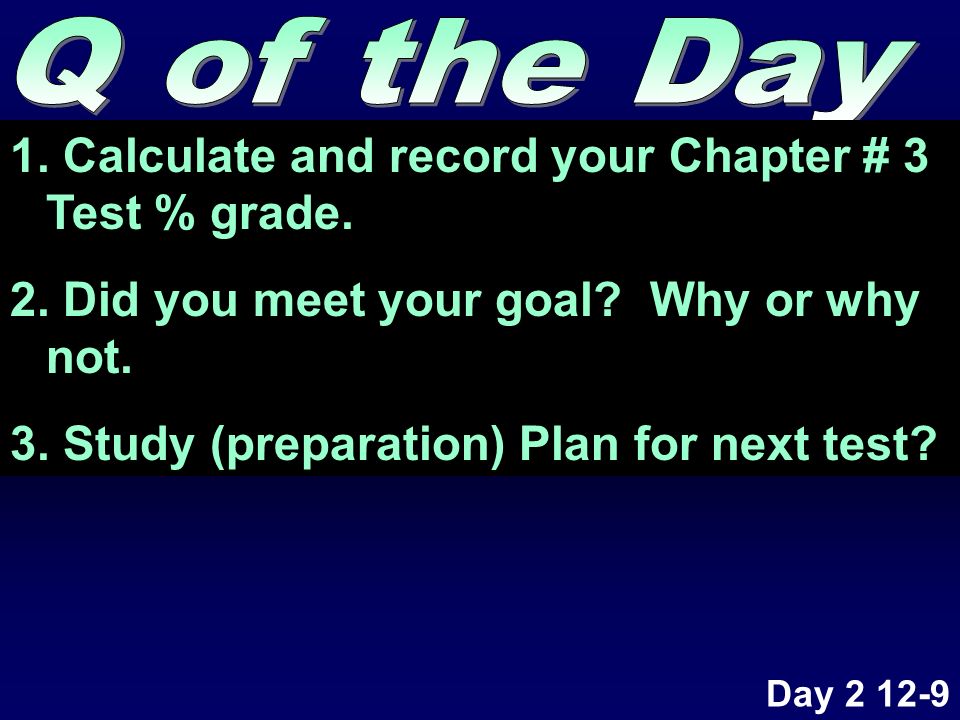 Q of the Day

1. Calculate and record your Chapter # 3 Test % grade.

2. Did you meet your goal? Why or why not.

3. Study (preparation) Plan for next test?

Day 2 12-9